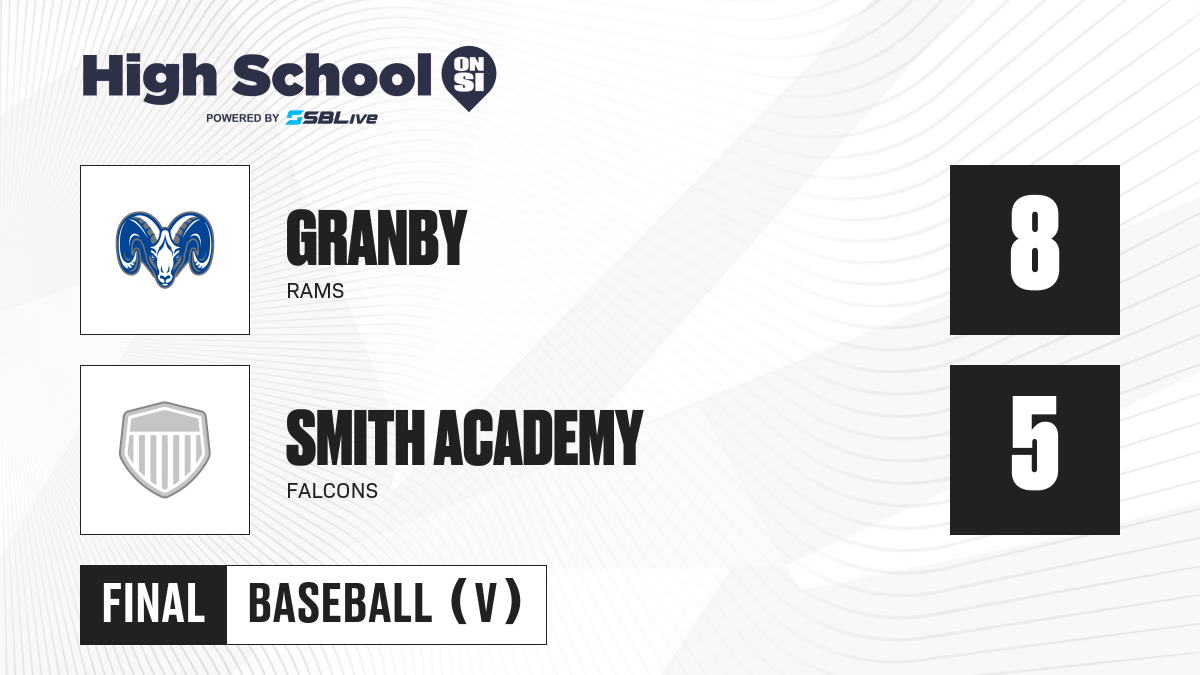 High School ON SI
POWERED BY SBLive

GRANBY
RAMS
8

SMITH ACADEMY
FALCONS
5

FINAL BASEBALL (V)